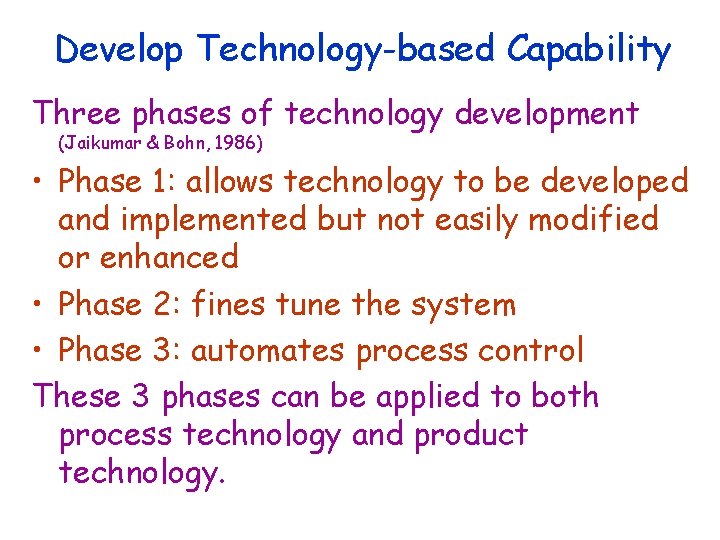 Develop Technology-based Capability

Three phases of technology development
(Jaikumar & Bohn, 1986)

• Phase 1: allows technology to be developed and implemented but not easily modified or enhanced
• Phase 2: fines tune the system
• Phase 3: automates process control

These 3 phases can be applied to both process technology and product technology.